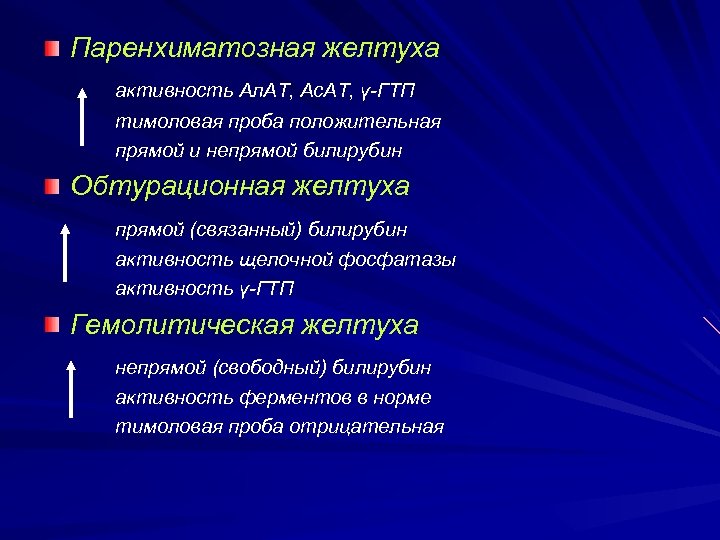 Паренхиматозная желтуха

активность АлАТ, АсАТ, γ-ГТП
тимоловая проба положительная
прямой и непрямой билирубин

Обтурационная желтуха

прямой (связанный) билирубин
активность щелочной фосфатазы
активность γ-ГТП

Гемолитическая желтуха

непрямой (свободный) билирубин
активность ферментов в норме
тимоловая проба отрицательная